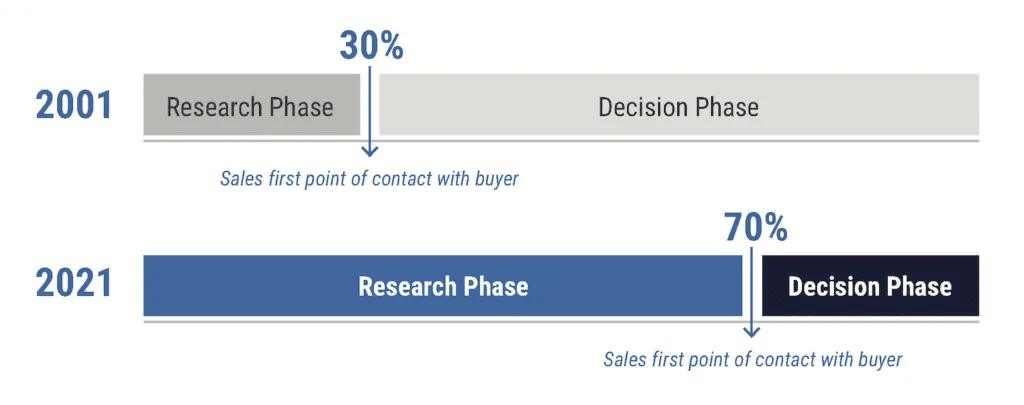 30%

2001 Research Phase Decision Phase

Sales first point of contact with buyer

70%

2021 Research Phase Decision Phase

Sales first point of contact with buyer